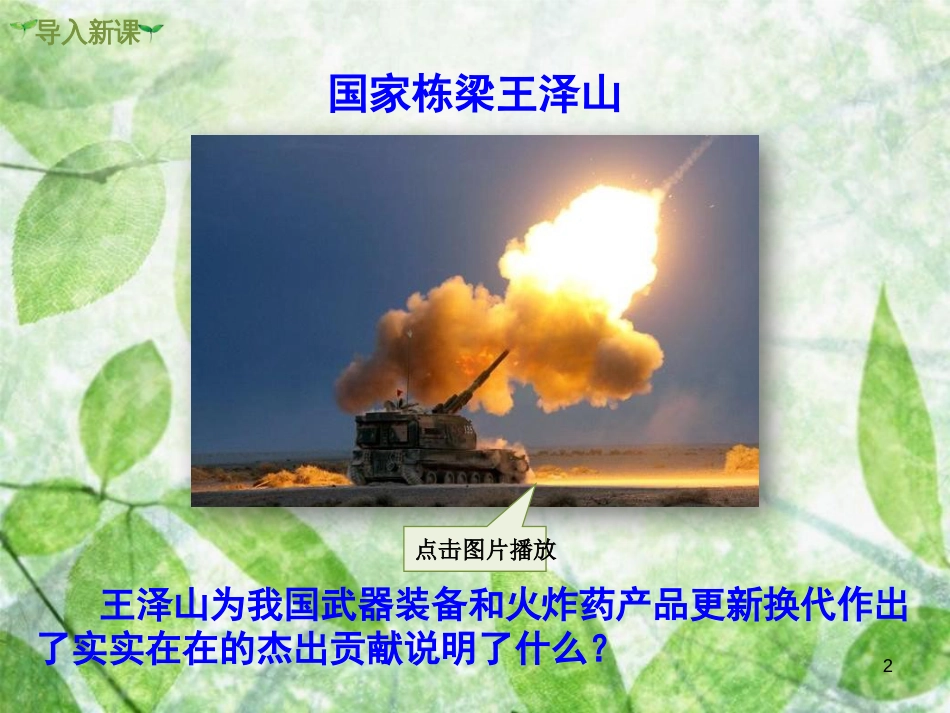 导入新课

国家栋梁王泽山

点击图片播放

王泽山为我国武器装备和火炸药产品更新换代作出了实实在在的杰出贡献说明了什么？

2